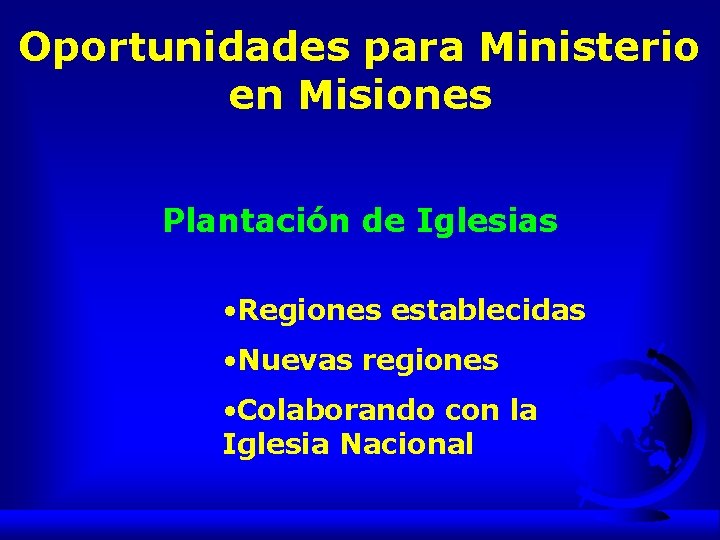 Oportunidades para Ministerio en Misiones

Plantación de Iglesias

•Regiones establecidas

•Nuevas regiones

•Colaborando con la Iglesia Nacional